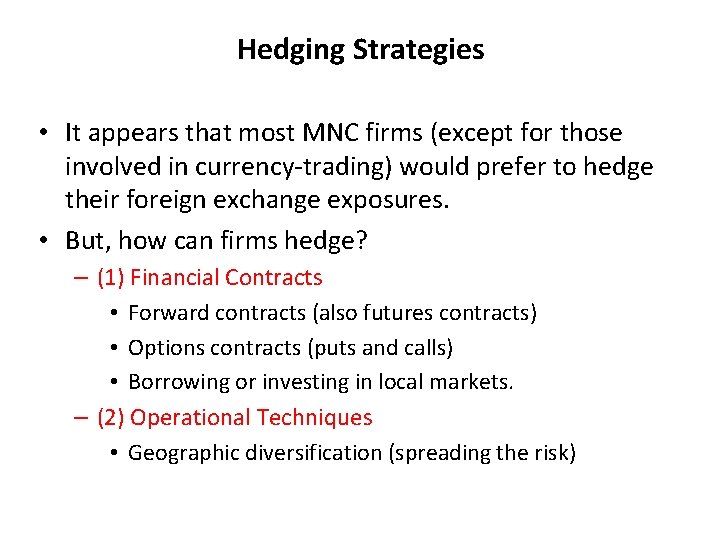 Hedging Strategies

• It appears that most MNC firms (except for those involved in currency-trading) would prefer to hedge their foreign exchange exposures.

• But, how can firms hedge?

– (1) Financial Contracts

• Forward contracts (also futures contracts)

• Options contracts (puts and calls)

• Borrowing or investing in local markets.

– (2) Operational Techniques

• Geographic diversification (spreading the risk)